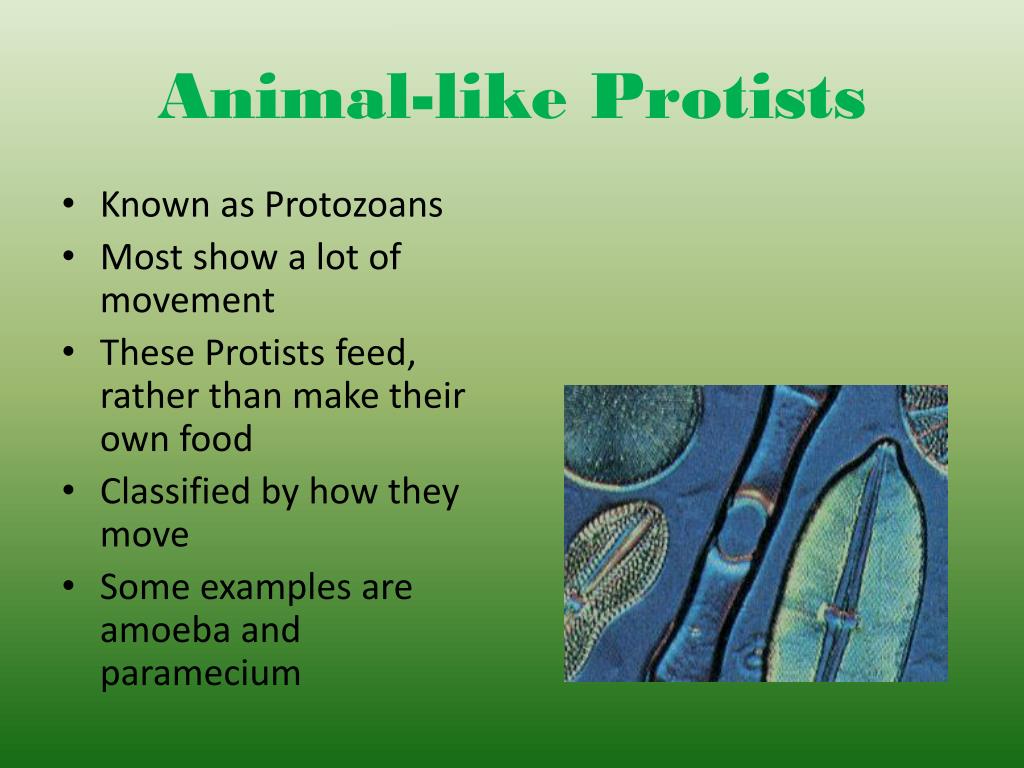 Animal-like Protists

• Known as Protozoans
• Most show a lot of movement
• These Protists feed, rather than make their own food
• Classified by how they move
• Some examples are amoeba and paramecium